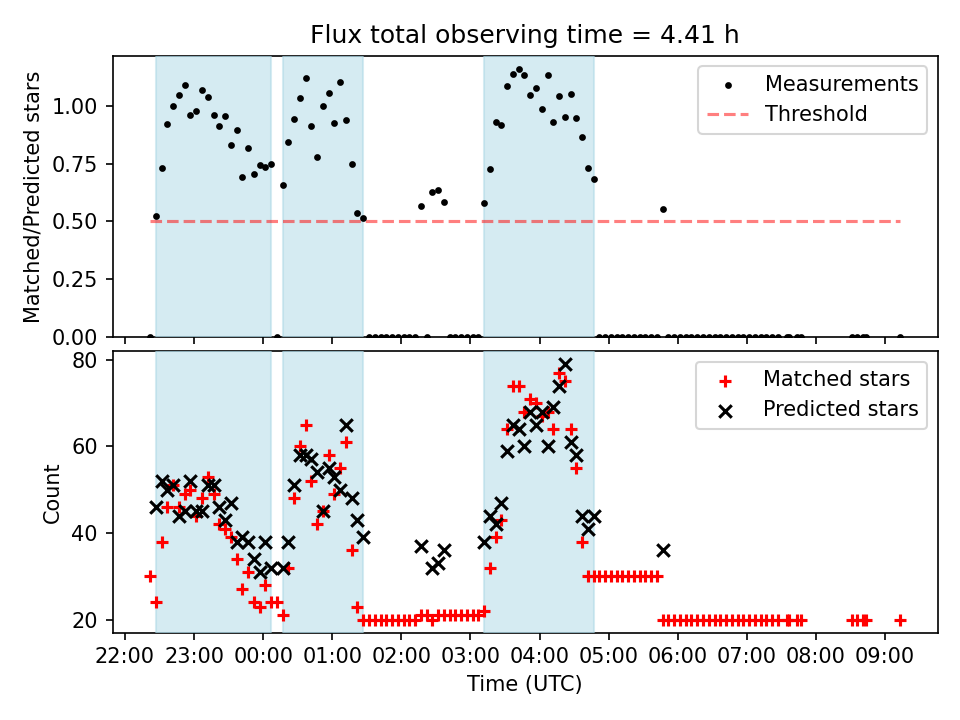 Flux total observing time = 4.41 h

Matched/Predicted stars

1.00
0.75
0.50
0.25
0.00

Measurements
Threshold

Count

80
60
40
20

Matched stars
Predicted stars

22:00 23:00 00:00 01:00 02:00 03:00 04:00 05:00 06:00 07:00 08:00 09:00

Time (UTC)